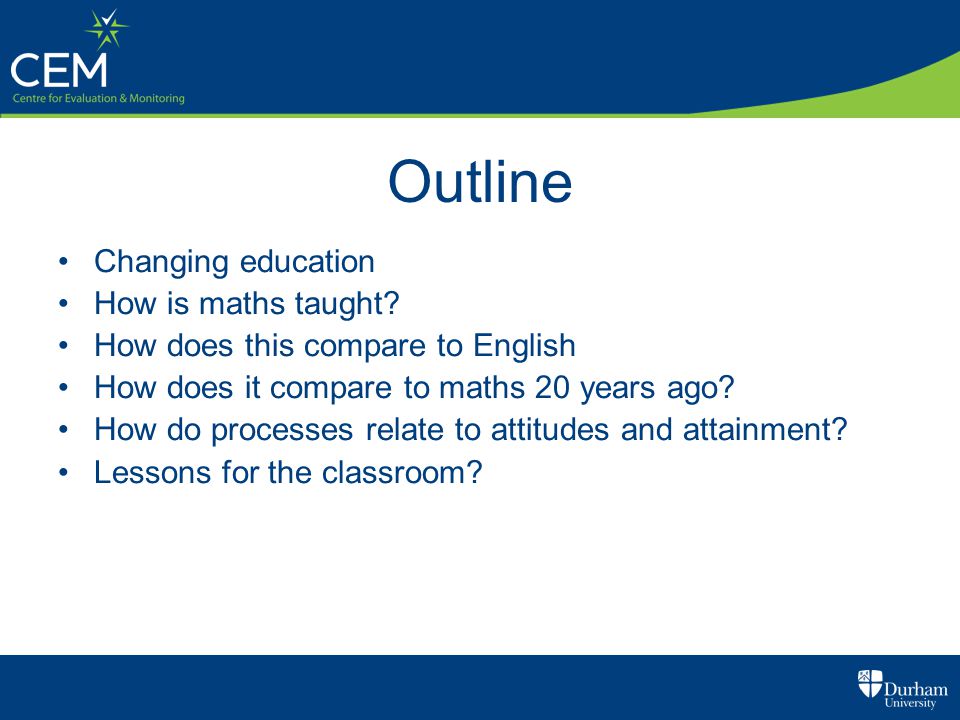 CEM
Centre for Evaluation & Monitoring

Outline

• Changing education
• How is maths taught?
• How does this compare to English
• How does it compare to maths 20 years ago?
• How do processes relate to attitudes and attainment?
• Lessons for the classroom?

Durham University